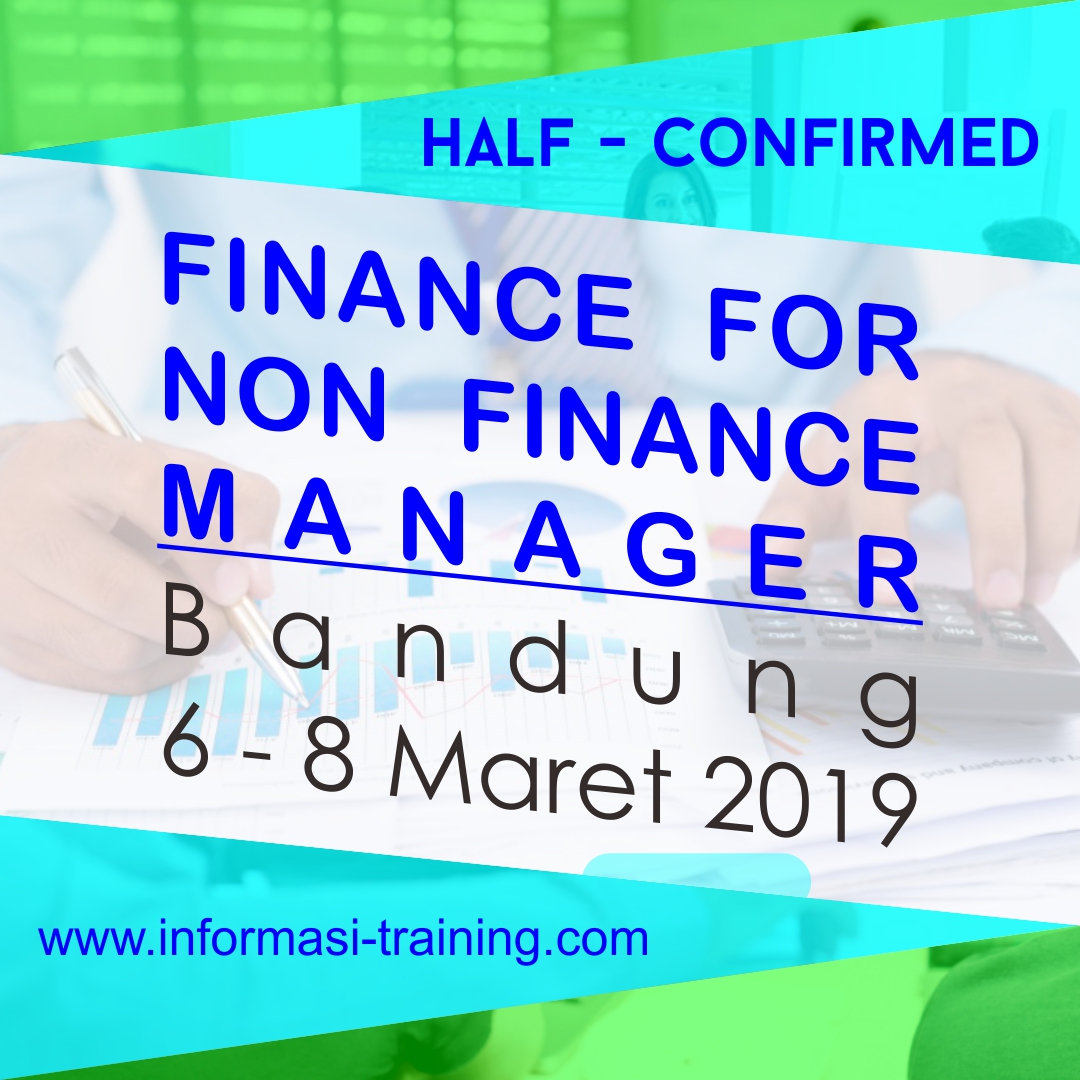 HALF - CONFIRMED

FINANCE FOR NON FINANCE MANAGER

Bandung
6 - 8 Maret 2019

www.informasi-training.com